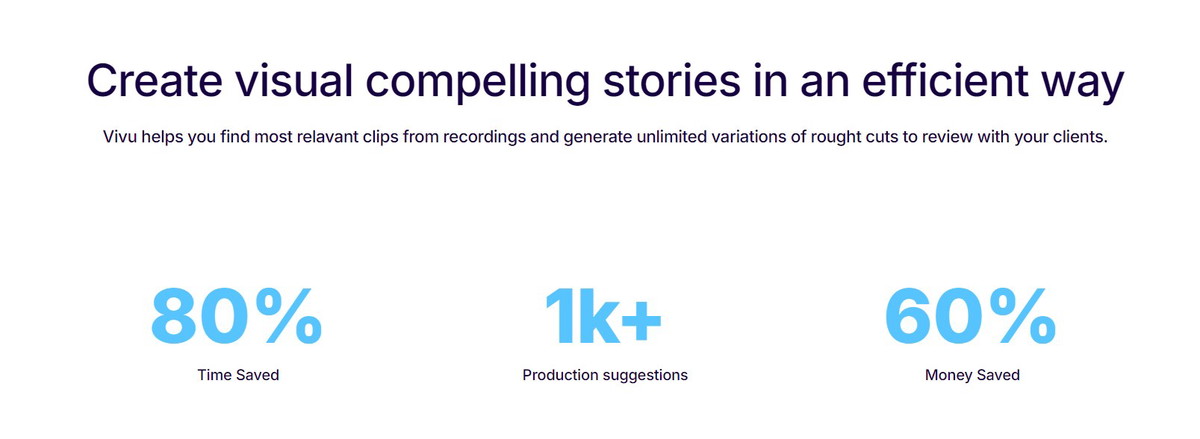 Create visual compelling stories in an efficient way

Vivu helps you find most relavant clips from recordings and generate unlimited variations of rought cuts to review with your clients.

80%
Time Saved

1k+
Production suggestions

60%
Money Saved